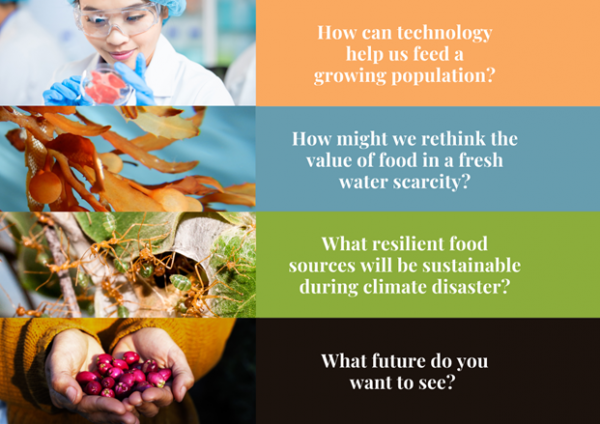 How can technology help us feed a growing population?

How might we rethink the value of food in a fresh water scarcity?

What resilient food sources will be sustainable during climate disaster?

What future do you want to see?